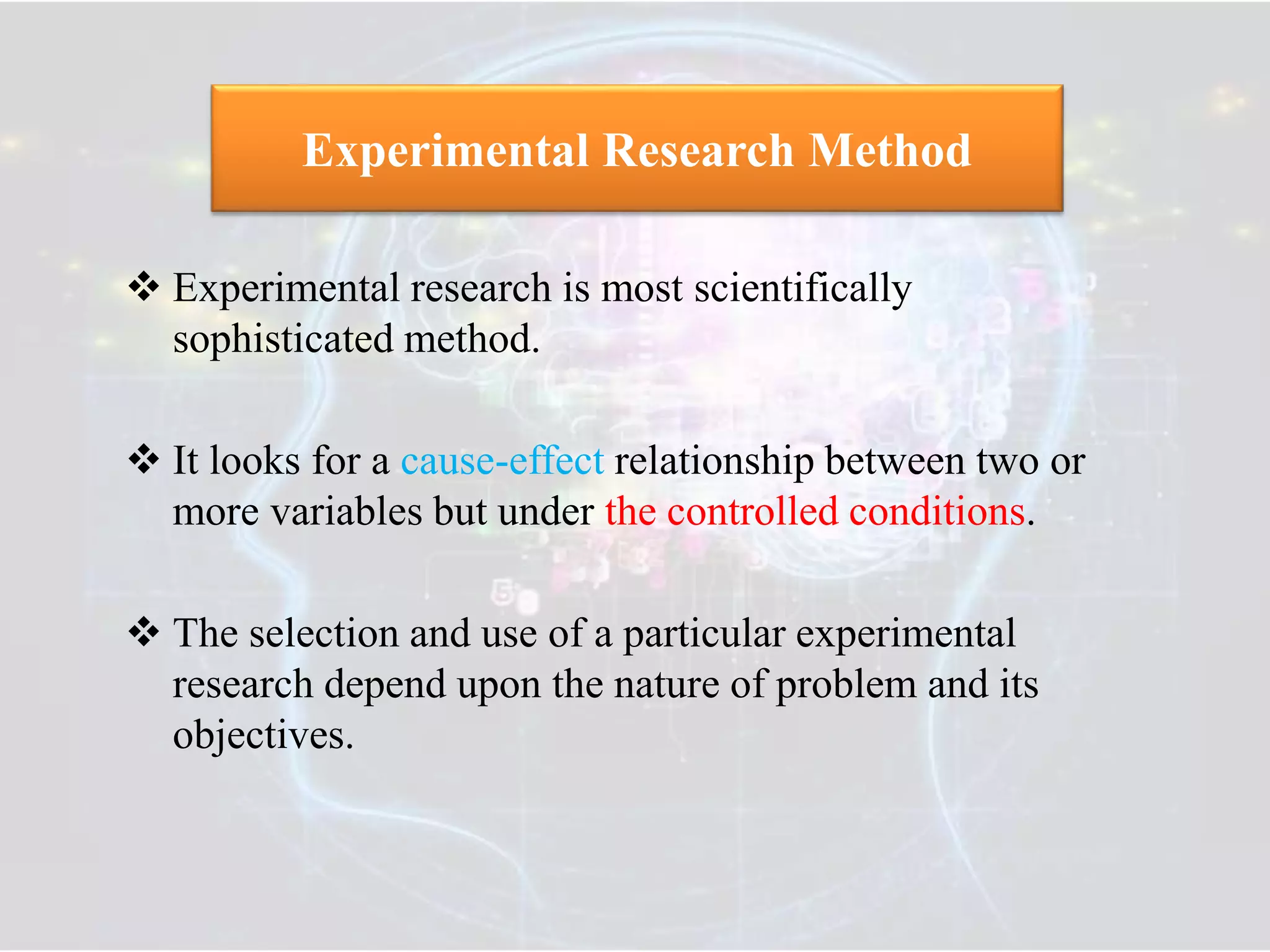 Experimental Research Method

❖ Experimental research is most scientifically sophisticated method.

❖ It looks for a cause-effect relationship between two or more variables but under the controlled conditions.

❖ The selection and use of a particular experimental research depend upon the nature of problem and its objectives.